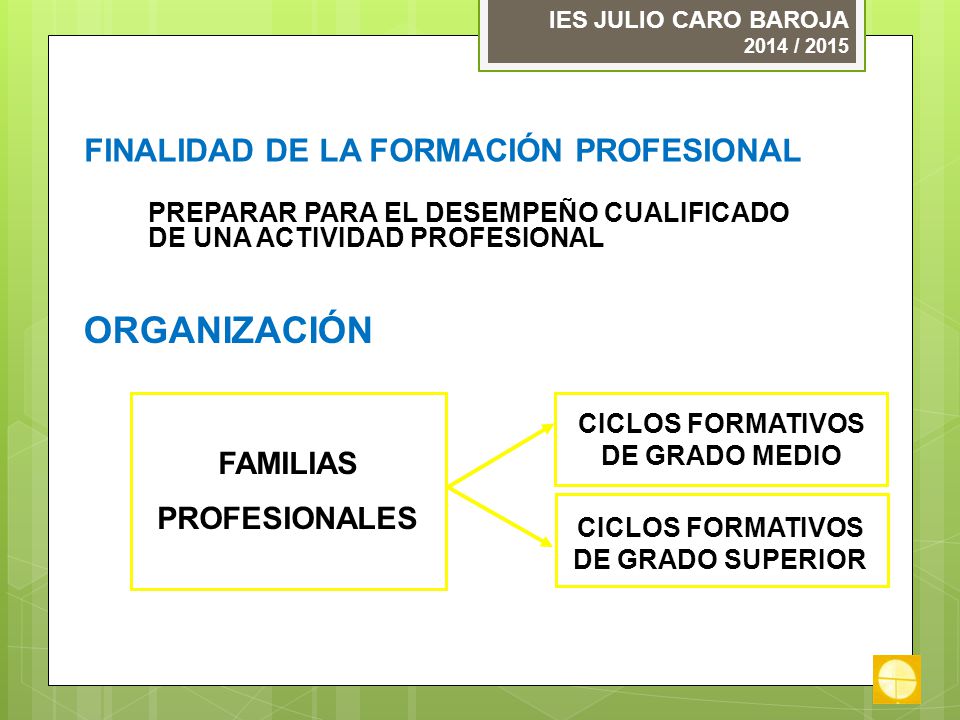 IES JULIO CARO BAROJA
2014 / 2015

FINALIDAD DE LA FORMACIÓN PROFESIONAL

PREPARAR PARA EL DESEMPEÑO CUALIFICADO DE UNA ACTIVIDAD PROFESIONAL

ORGANIZACIÓN

FAMILIAS PROFESIONALES

CICLOS FORMATIVOS DE GRADO MEDIO

CICLOS FORMATIVOS DE GRADO SUPERIOR